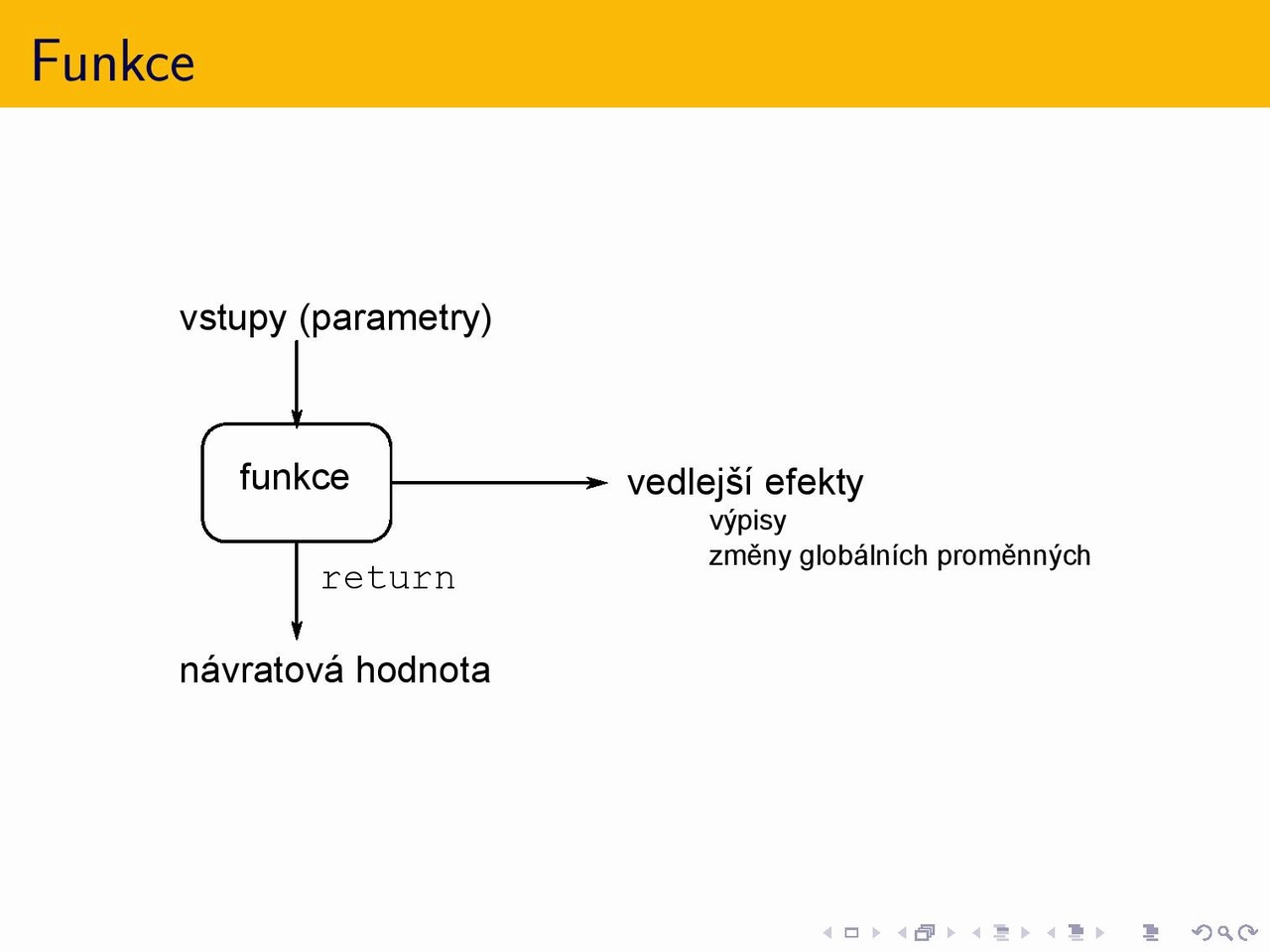 Funkce

vstupy (parametry)

funkce

vedlejší efekty

výpisy

změny globálních proměnných

return

návratová hodnota